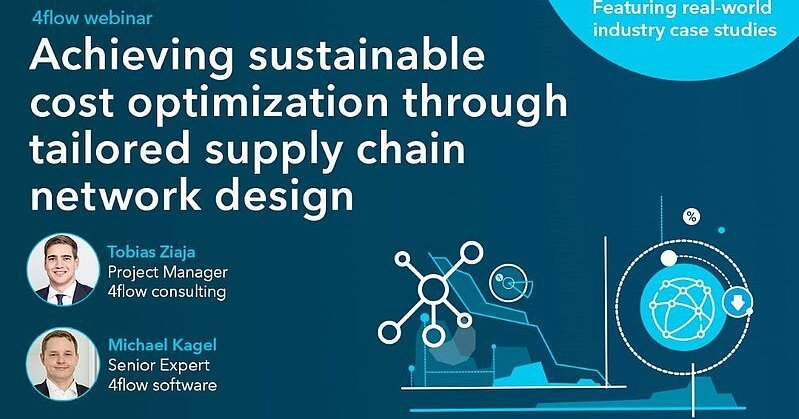 4flow webinar

Featuring real-world industry case studies

Achieving sustainable cost optimization through tailored supply chain network design

Tobias Ziaja
Project Manager
4flow consulting

Michael Kagel
Senior Expert
4flow software

%